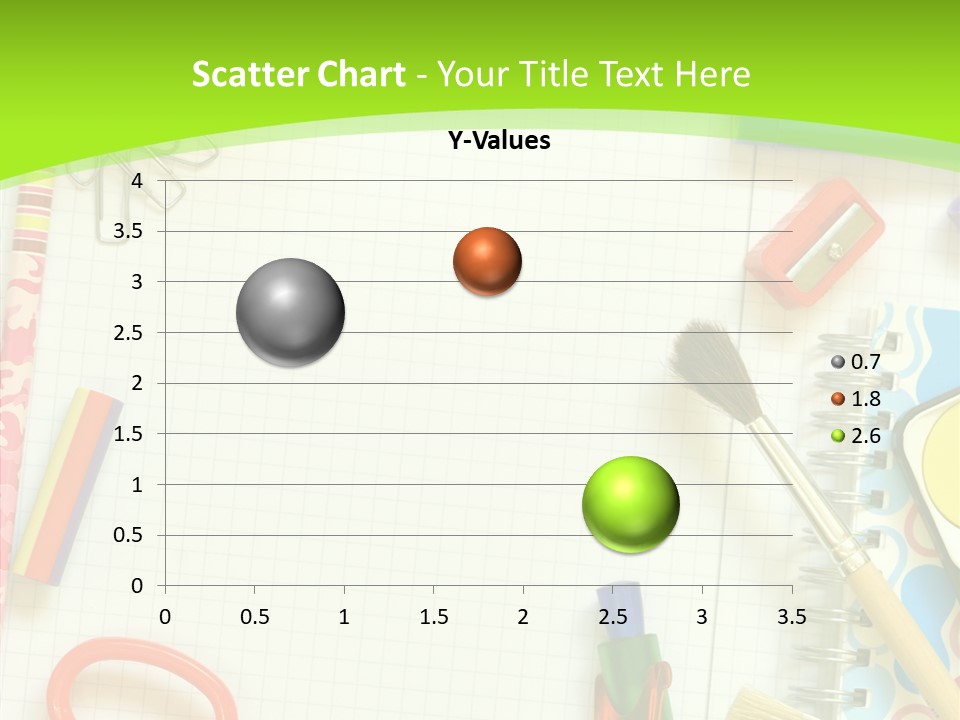 Scatter Chart - Your Title Text Here

Y-Values

4
3.5
3
2.5
2
1.5
1
0.5
0

0 0.5 1 1.5 2 2.5 3 3.5

0.7
1.8
2.6